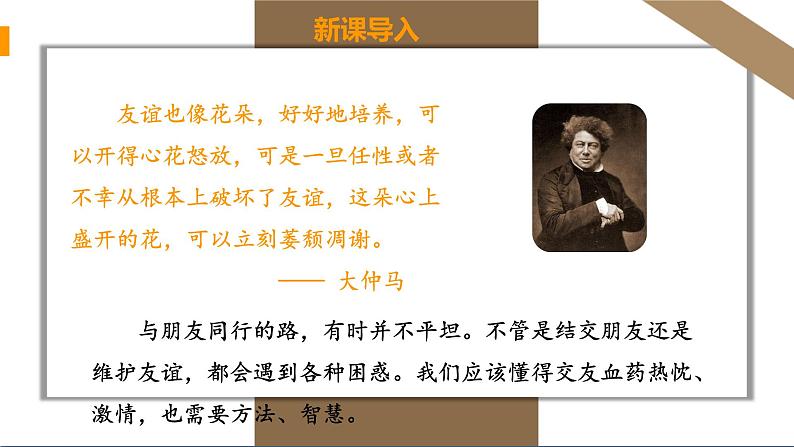 新课导入

友谊也像花朵，好好地培养，可以开得心花怒放，可是一旦任性或者不幸从根本上破坏了友谊，这朵心上盛开的花，可以立刻萎颓凋谢。

—— 大仲马

与朋友同行的路，有时并不平坦。不管是结交朋友还是维护友谊，都会遇到各种困惑。我们应该懂得交友血药热忱、激情，也需要方法、智慧。